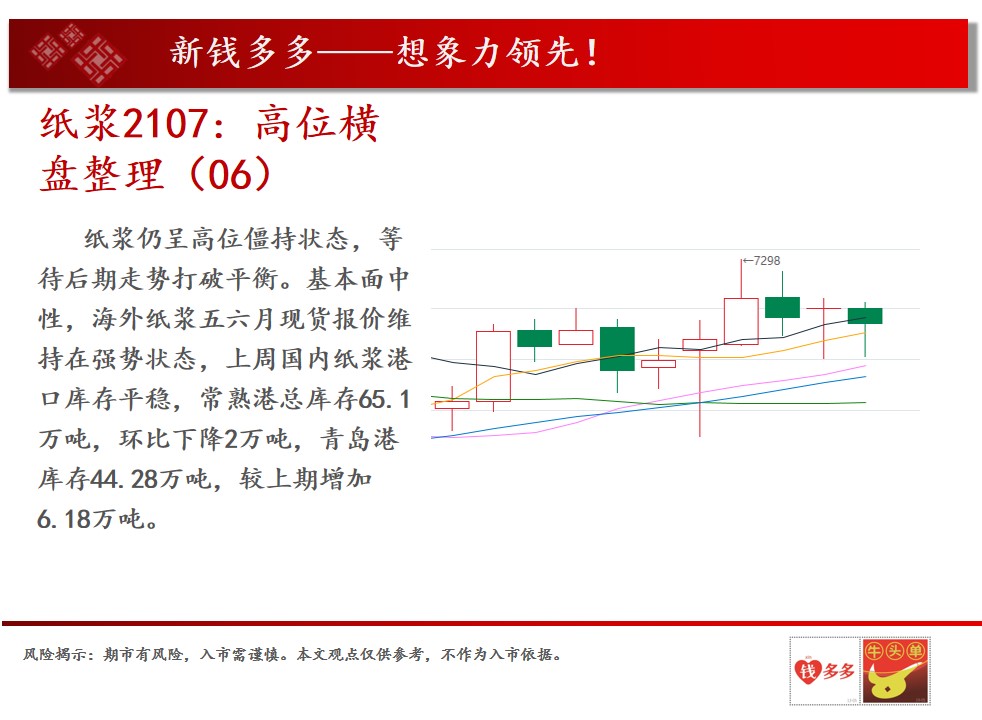 新钱多多——想象力领先！

纸浆2107：高位横盘整理（06）

纸浆仍呈高位僵持状态，等待后期走势打破平衡。基本面中性，海外纸浆五六月现货报价维持在强势状态，上周国内纸浆港口库存平稳，常熟港总库存65.1万吨，环比下降2万吨，青岛港库存44.28万吨，较上期增加6.18万吨。

←7298

风险揭示：期市有风险，入市需谨慎。本文观点仅供参考，不作为入市依据。

钱多多

牛头单